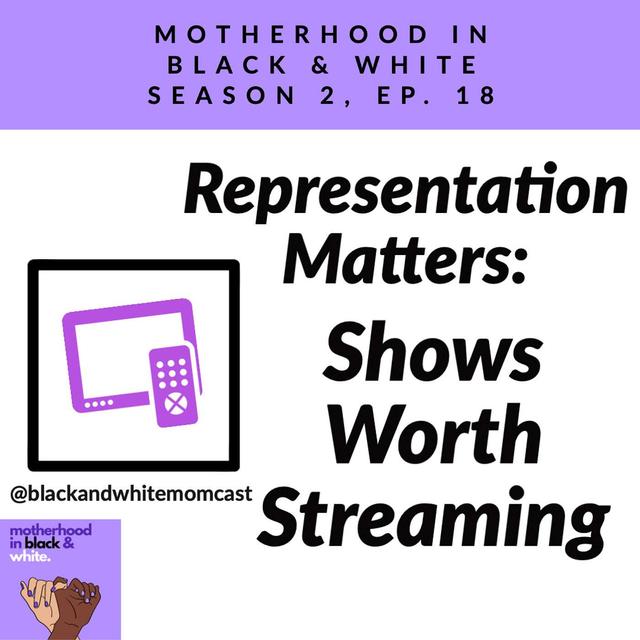 MOTHERHOOD IN BLACK & WHITE SEASON 2, EP. 18

Representation Matters: Shows Worth Streaming

@blackandwhitemomcast

motherhood in black & white.